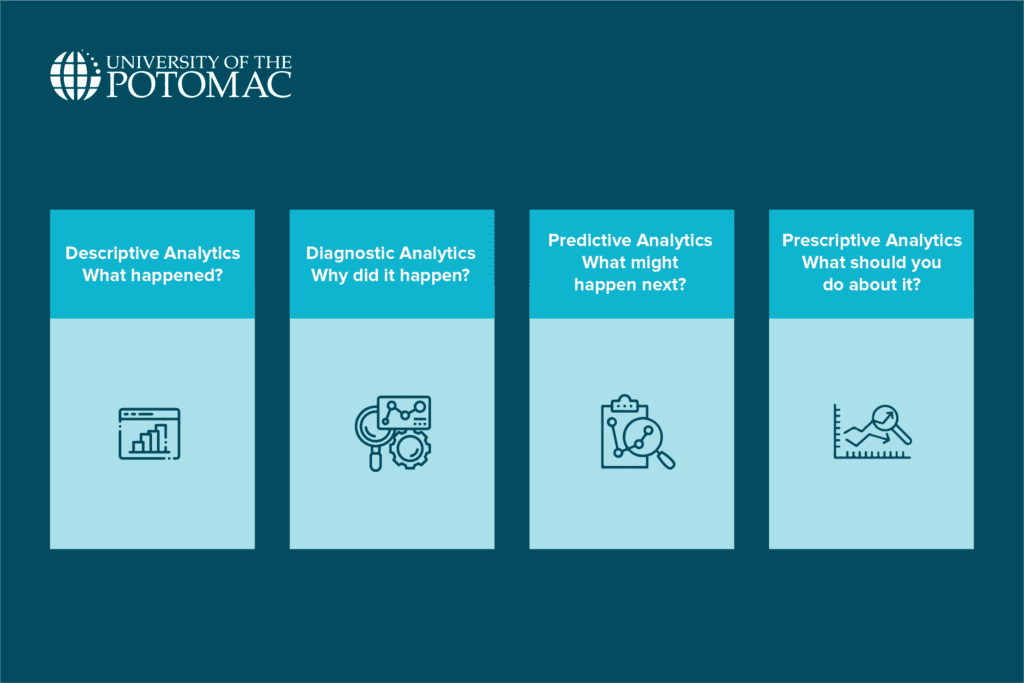 UNIVERSITY OF THE
POTOMAC

Descriptive Analytics
What happened?

Diagnostic Analytics
Why did it happen?

Predictive Analytics
What might happen next?

Prescriptive Analytics
What should you do about it?